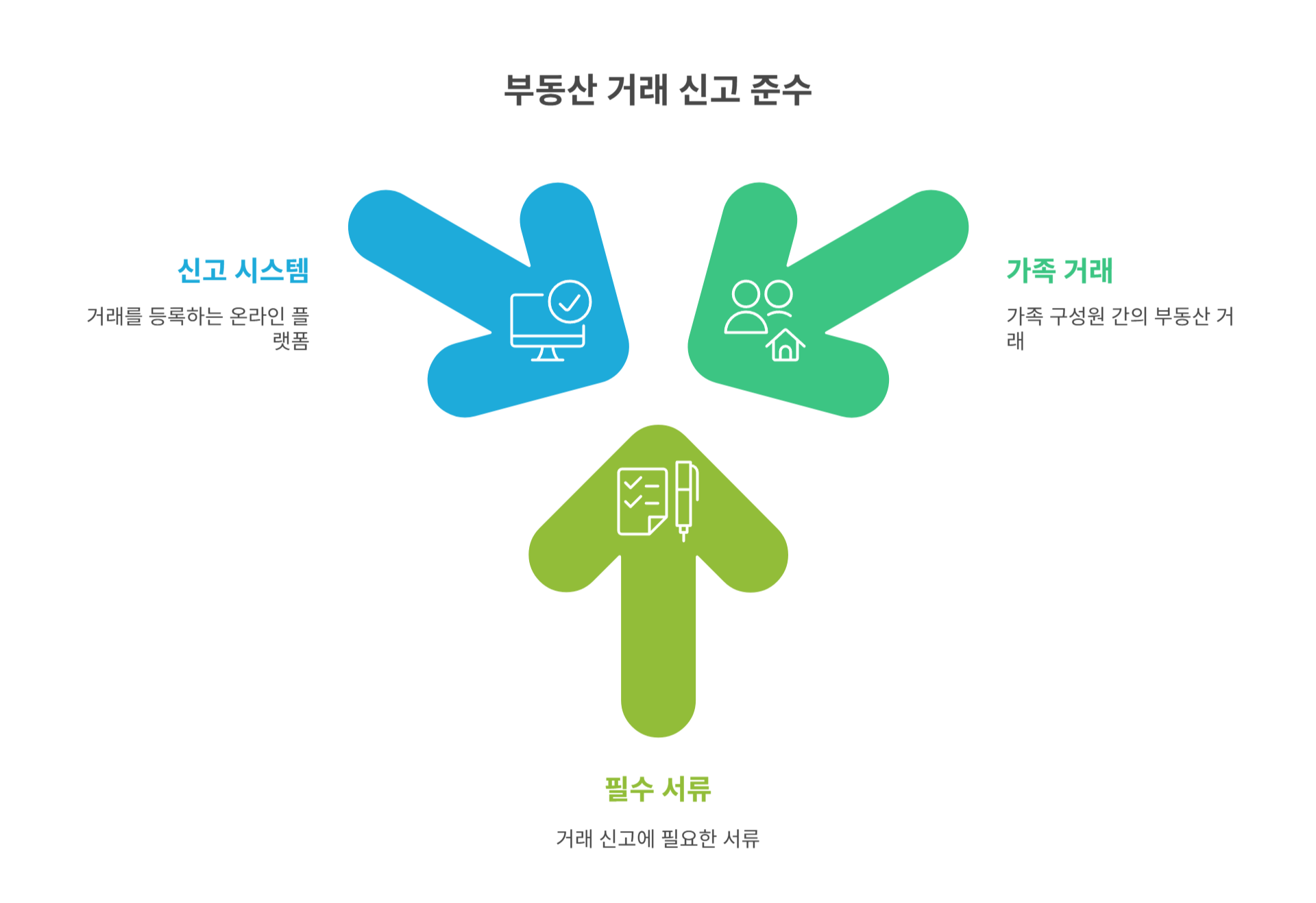 부동산 거래 신고 준수

신고 시스템

거래를 등록하는 온라인 플랫폼

가족 거래

가족 구성원 간의 부동산 거래

필수 서류

거래 신고에 필요한 서류